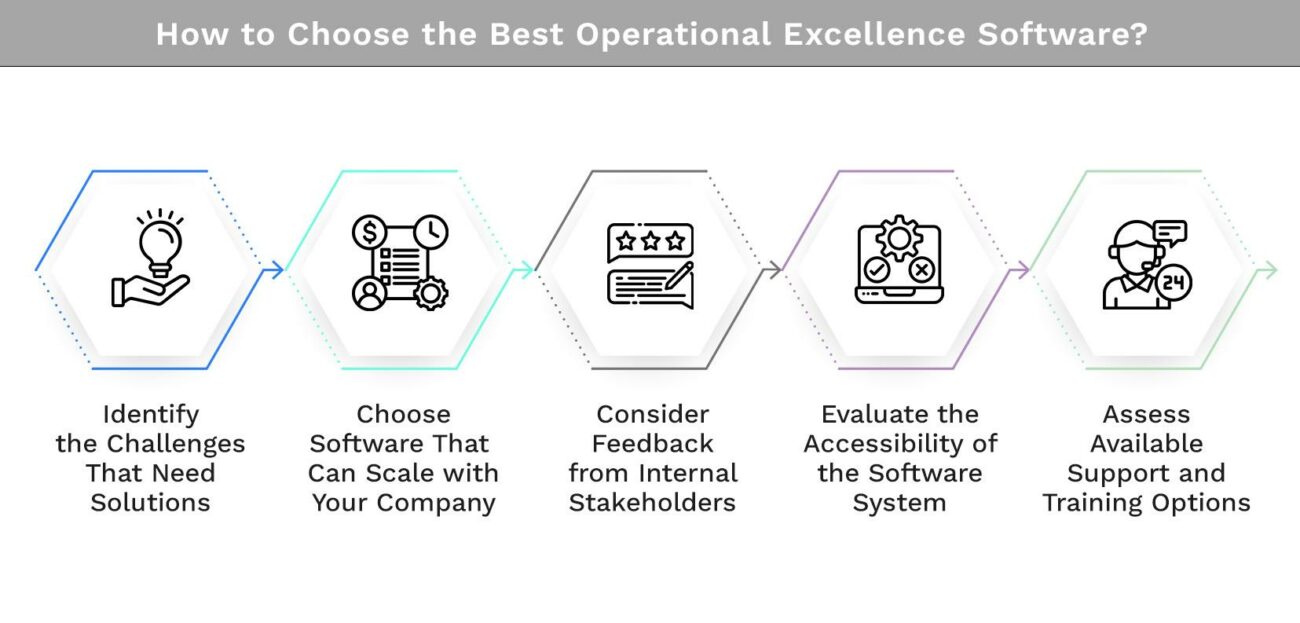 How to Choose the Best Operational Excellence Software?

24

Identify the Challenges That Need Solutions

Choose Software That Can Scale with Your Company

Consider Feedback from Internal Stakeholders

Evaluate the Accessibility of the Software System

Assess Available Support and Training Options